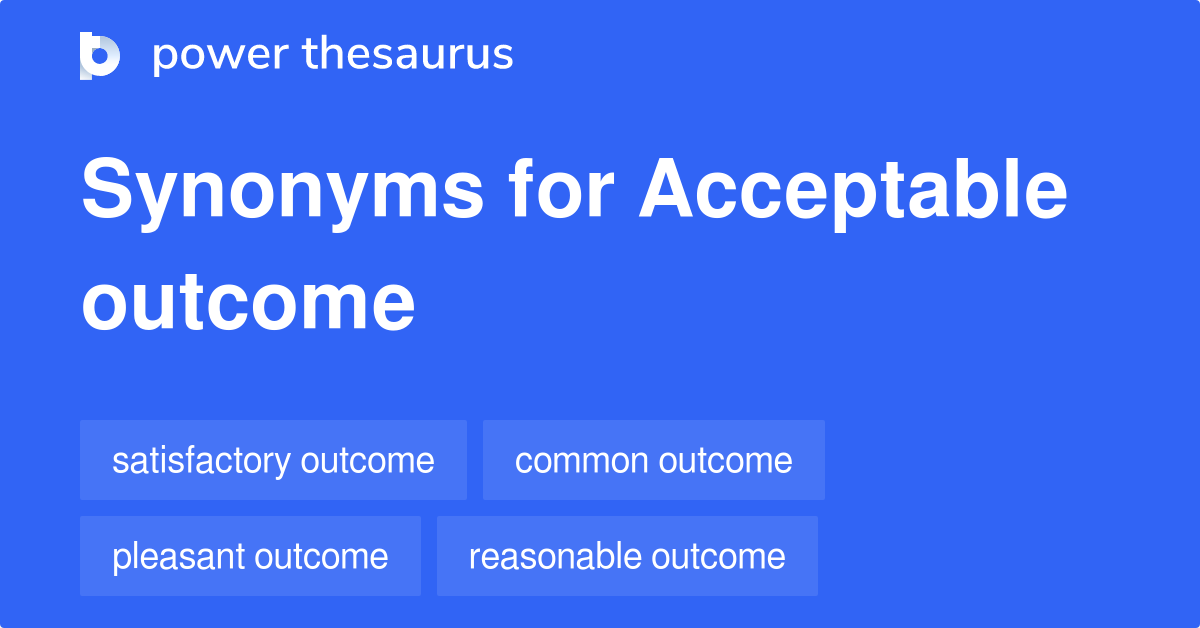 power thesaurus

Synonyms for Acceptable outcome

satisfactory outcome
common outcome
pleasant outcome
reasonable outcome